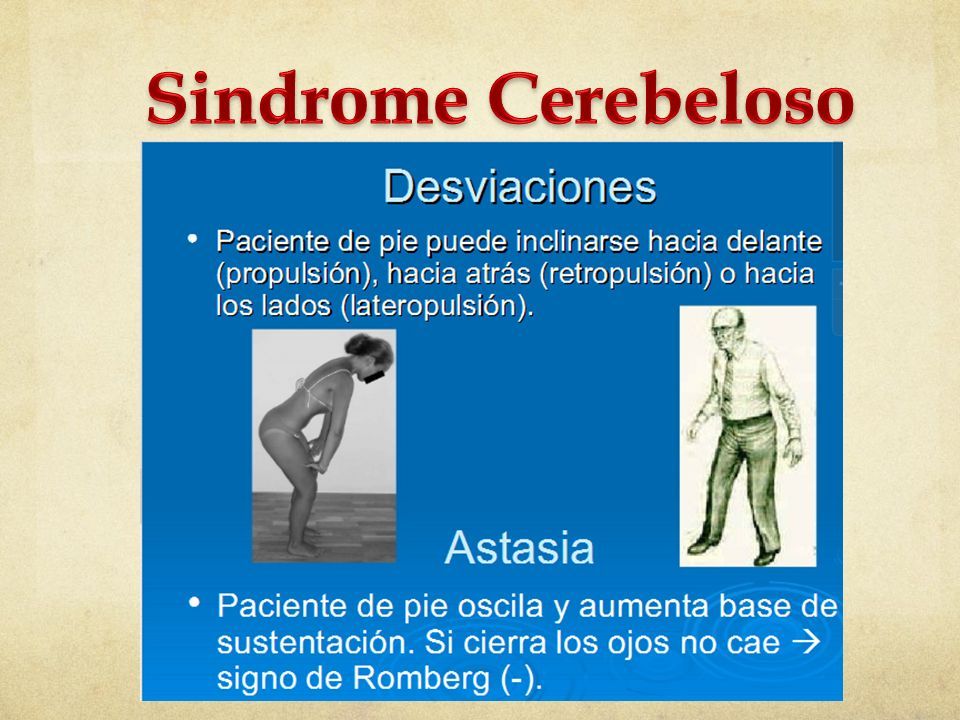 Sindrome Cerebeloso

Desviaciones

• Paciente de pie puede inclinarse hacia delante (propulsión), hacia atrás (retropulsión) o hacia los lados (lateropulsión).

Astasia

• Paciente de pie oscila y aumenta base de sustentación. Si cierra los ojos no cae → signo de Romberg (-).